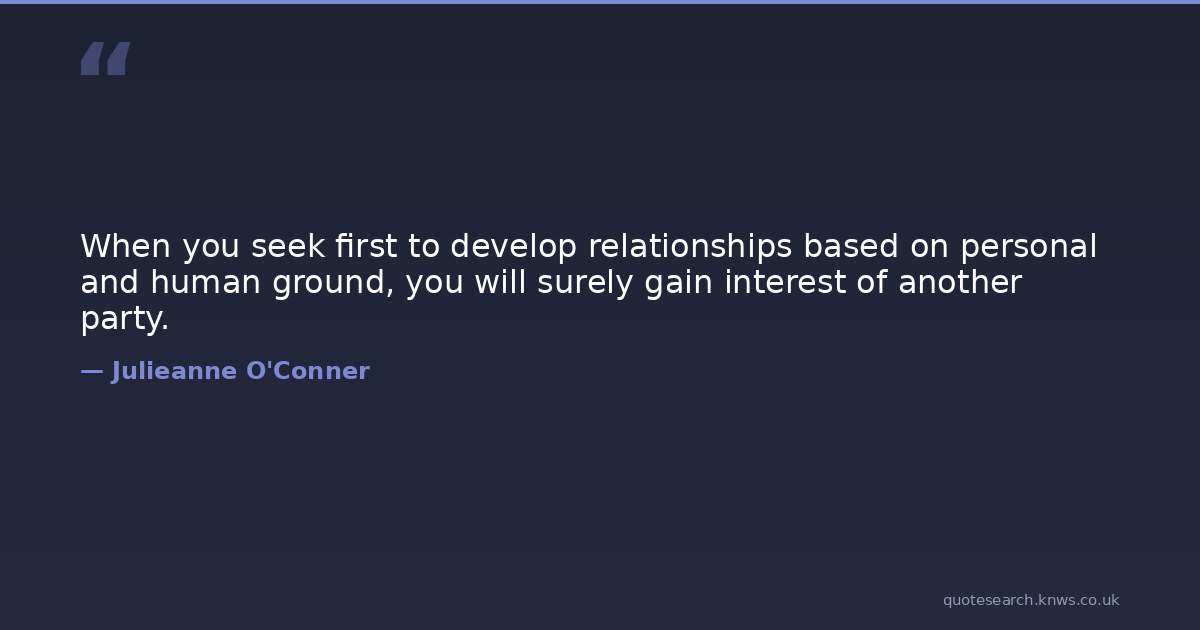 “

When you seek first to develop relationships based on personal and human ground, you will surely gain interest of another party.

— Julieanne O'Conner

quotesearch.knws.co.uk